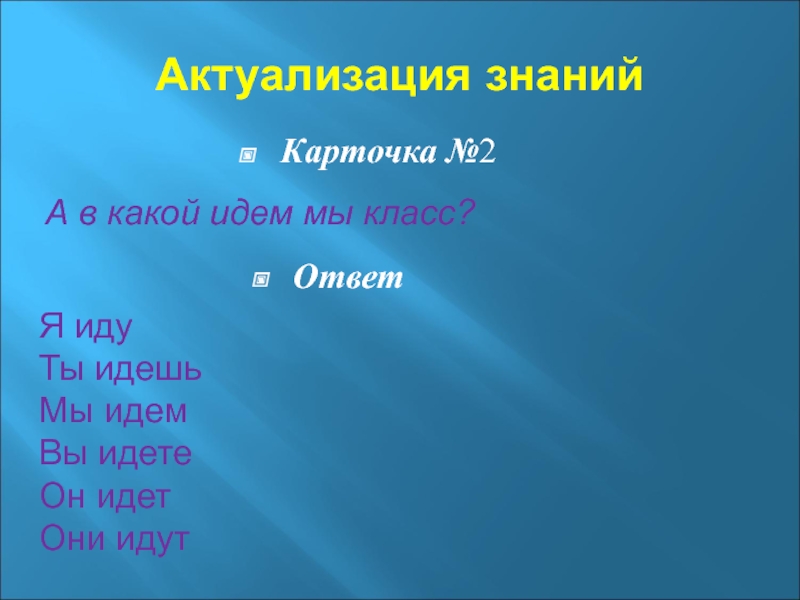 Актуализация знаний

Карточка №2

А в какой идем мы класс?

Ответ

Я иду
Ты идешь
Мы идем
Вы идете
Он идет
Они идут